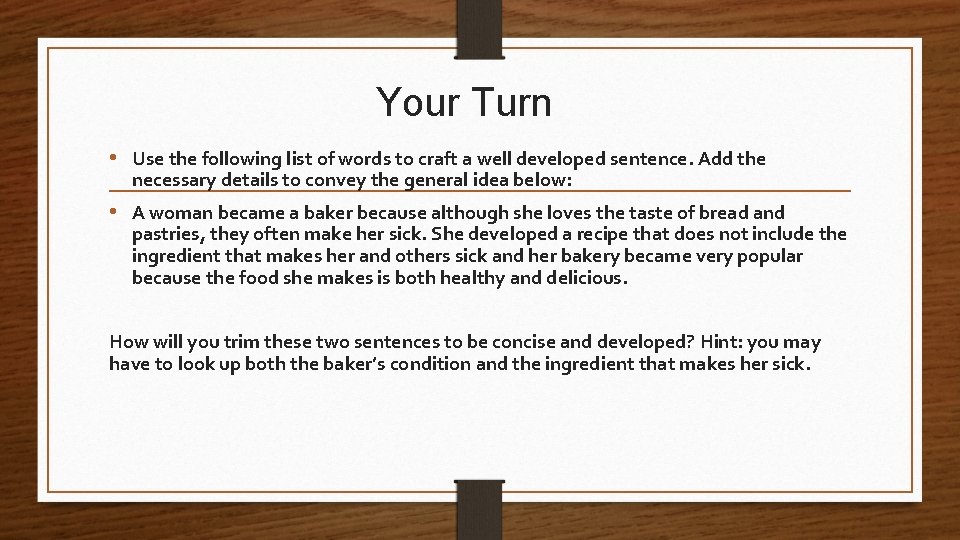 Your Turn

• Use the following list of words to craft a well developed sentence. Add the necessary details to convey the general idea below:

• A woman became a baker because although she loves the taste of bread and pastries, they often make her sick. She developed a recipe that does not include the ingredient that makes her and others sick and her bakery became very popular because the food she makes is both healthy and delicious.

How will you trim these two sentences to be concise and developed? Hint: you may have to look up both the baker's condition and the ingredient that makes her sick.